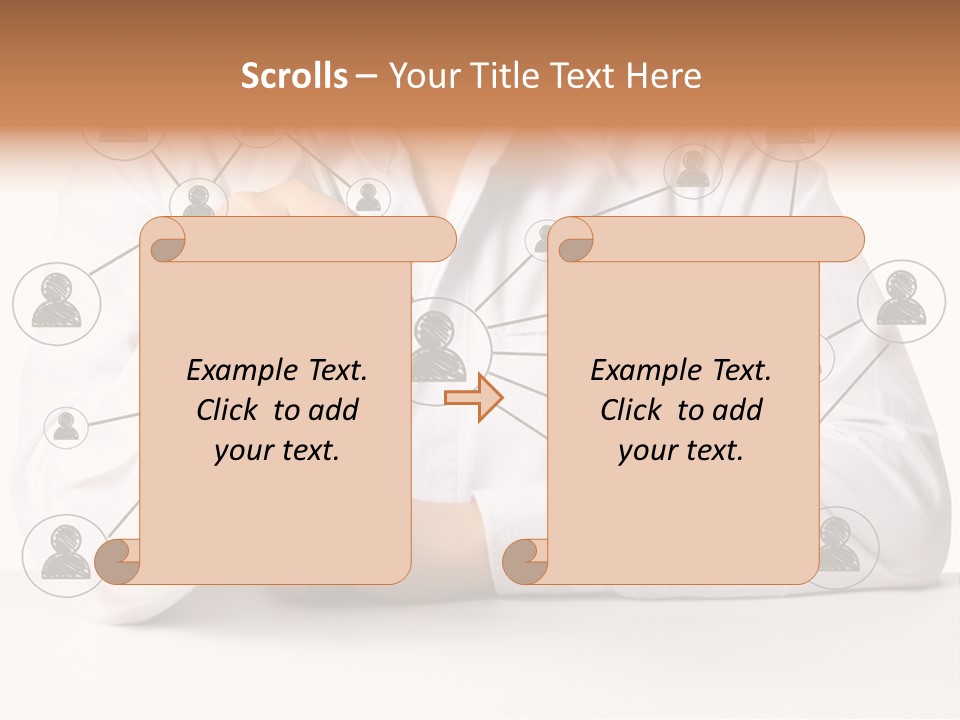 Scrolls – Your Title Text Here

Example Text. Click to add your text.

Example Text. Click to add your text.